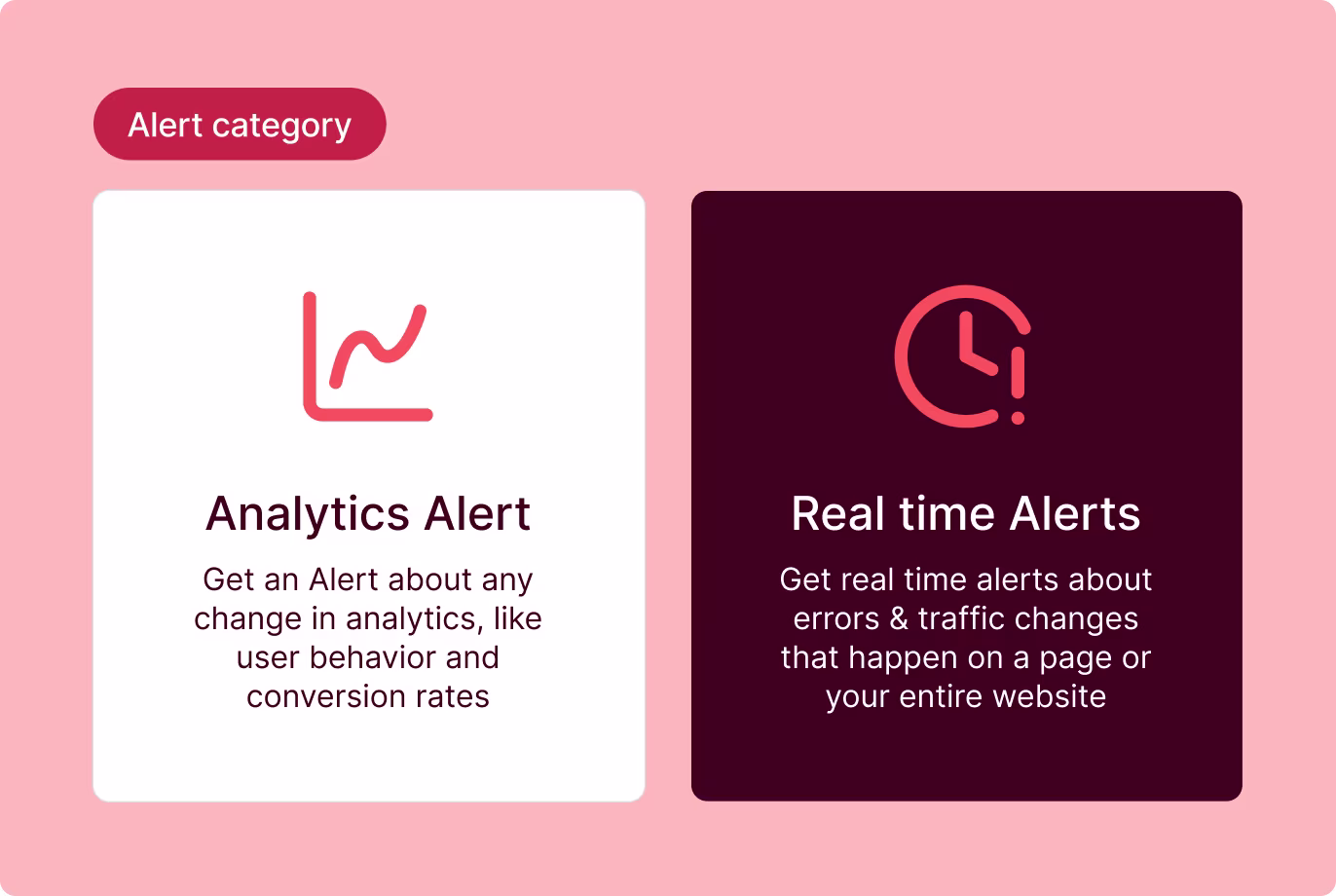 Alert category

Analytics Alert

Get an Alert about any change in analytics, like user behavior and conversion rates

Real time Alerts

Get real time alerts about errors & traffic changes that happen on a page or your entire website